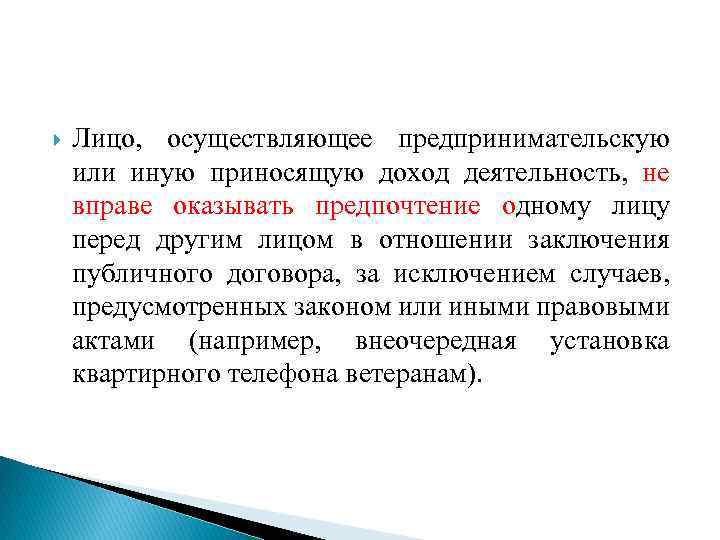 Лицо, осуществляющее предпринимательскую или иную приносящую доход деятельность, не вправе оказывать предпочтение одному лицу перед другим лицом в отношении заключения публичного договора, за исключением случаев, предусмотренных законом или иными правовыми актами (например, внеочередная установка квартирного телефона ветеранам).